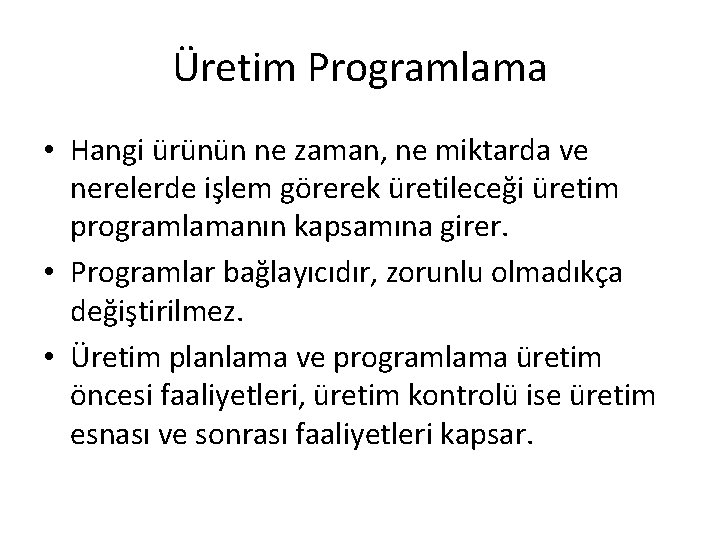 Üretim Programlama

• Hangi ürünün ne zaman, ne miktarda ve nerelerde işlem görerek üretileceği üretim programlamanın kapsamına girer.
• Programlar bağlayıcıdır, zorunlu olmadıkça değiştirilmez.
• Üretim planlama ve programlama üretim öncesi faaliyetleri, üretim kontrolü ise üretim esnası ve sonrası faaliyetleri kapsar.